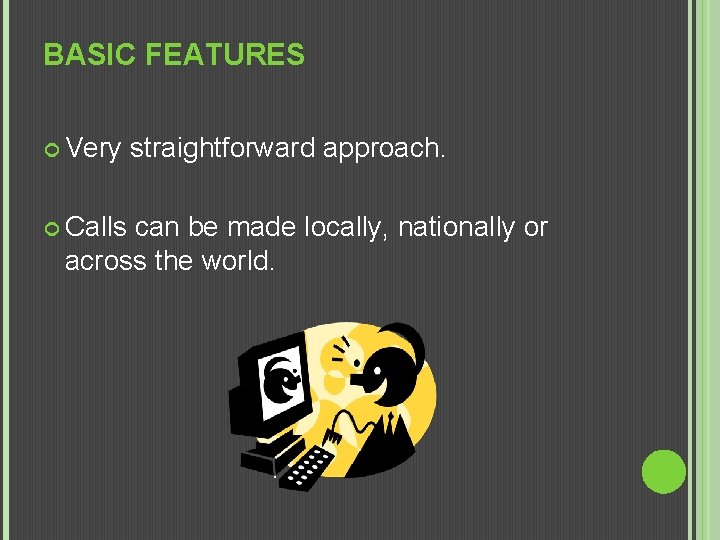 BASIC FEATURES

Very straightforward approach.

Calls can be made locally, nationally or across the world.